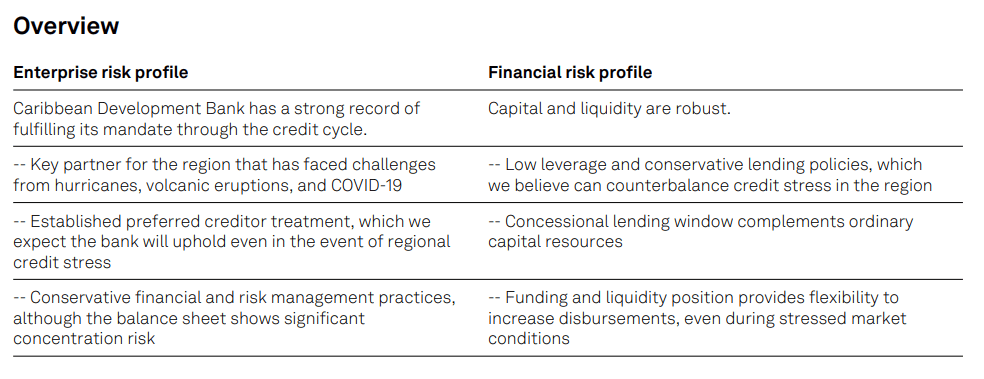 Overview

| Enterprise risk profile | Financial risk profile |
|---|---|
| Caribbean Development Bank has a strong record of fulfilling its mandate through the credit cycle. | Capital and liquidity are robust. |
| -- Key partner for the region that has faced challenges from hurricanes, volcanic eruptions, and COVID-19 | -- Low leverage and conservative lending policies, which we believe can counterbalance credit stress in the region |
| -- Established preferred creditor treatment, which we expect the bank will uphold even in the event of regional credit stress | -- Concessional lending window complements ordinary capital resources |
| -- Conservative financial and risk management practices, although the balance sheet shows significant concentration risk | -- Funding and liquidity position provides flexibility to increase disbursements, even during stressed market conditions |